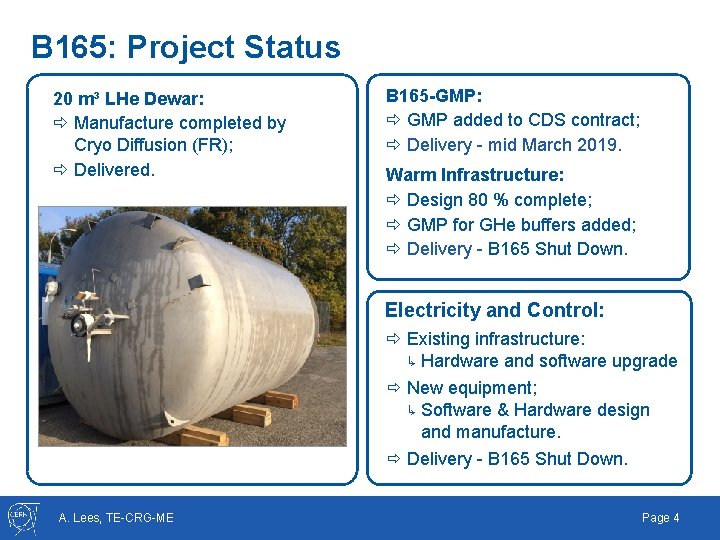 B165: Project Status

20 m³ LHe Dewar:
⇨ Manufacture completed by Cryo Diffusion (FR);
⇨ Delivered.

B165-GMP:
⇨ GMP added to CDS contract;
⇨ Delivery - mid March 2019.

Warm Infrastructure:
⇨ Design 80 % complete;
⇨ GMP for GHe buffers added;
⇨ Delivery - B165 Shut Down.

Electricity and Control:
⇨ Existing infrastructure:
↳ Hardware and software upgrade
⇨ New equipment;
↳ Software & Hardware design and manufacture.
⇨ Delivery - B165 Shut Down.

CERN

A. Lees, TE-CRG-ME

Page 4